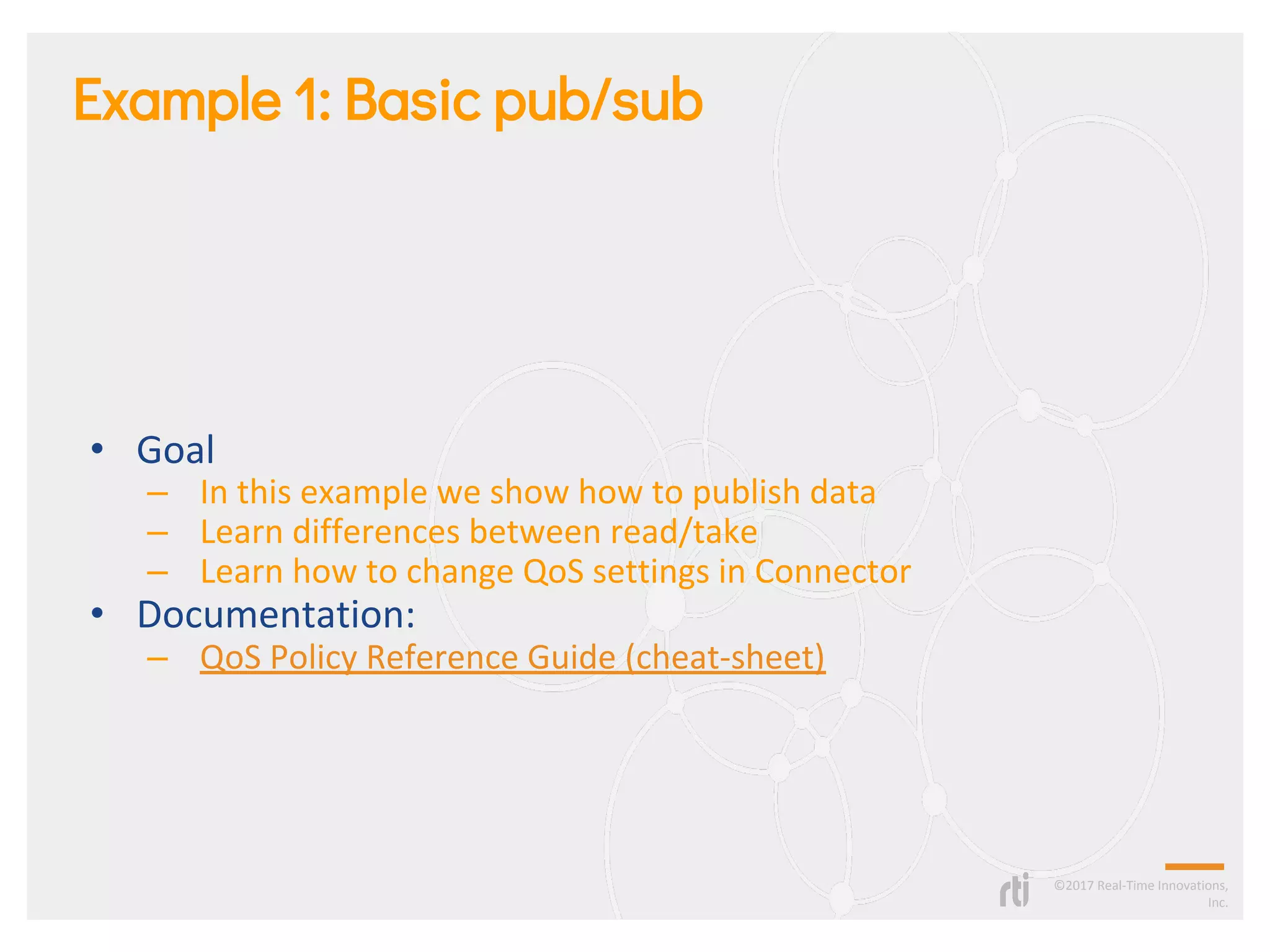 Example 1: Basic pub/sub

• Goal
  – In this example we show how to publish data
  – Learn differences between read/take
  – Learn how to change QoS settings in Connector
• Documentation:
  – QoS Policy Reference Guide (cheat-sheet)

rti ©2017 Real-Time Innovations, Inc.